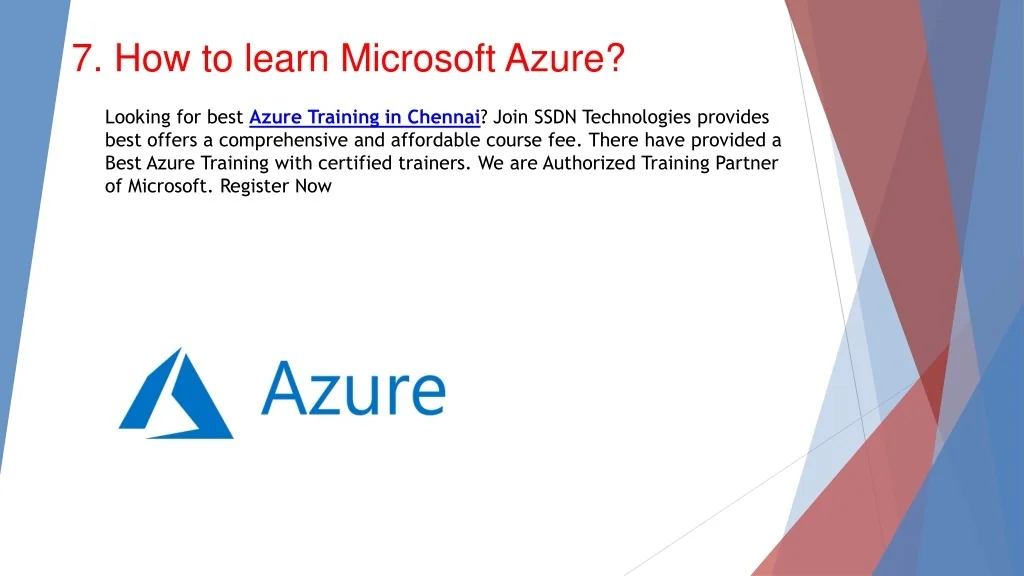 7. How to learn Microsoft Azure?

Looking for best Azure Training in Chennai? Join SSDN Technologies provides best offers a comprehensive and affordable course fee. There have provided a Best Azure Training with certified trainers. We are Authorized Training Partner of Microsoft. Register Now

Azure